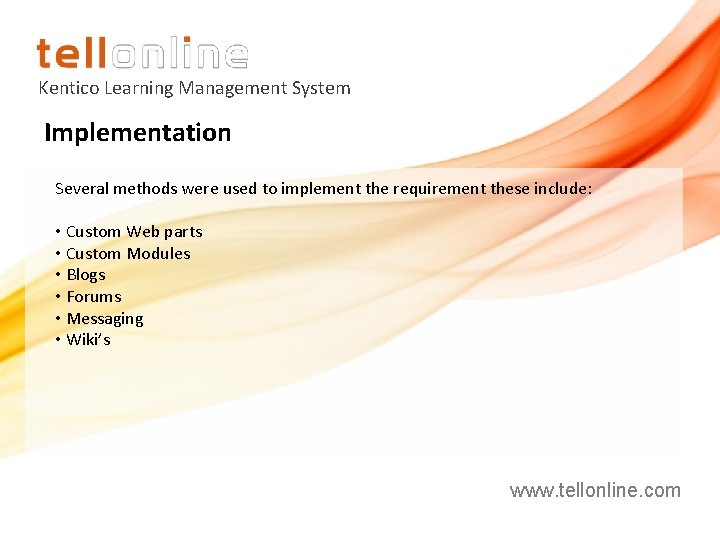 tellonline
Kentico Learning Management System

Implementation

Several methods were used to implement the requirement these include:

• Custom Web parts
• Custom Modules
• Blogs
• Forums
• Messaging
• Wiki's

www.tellonline.com